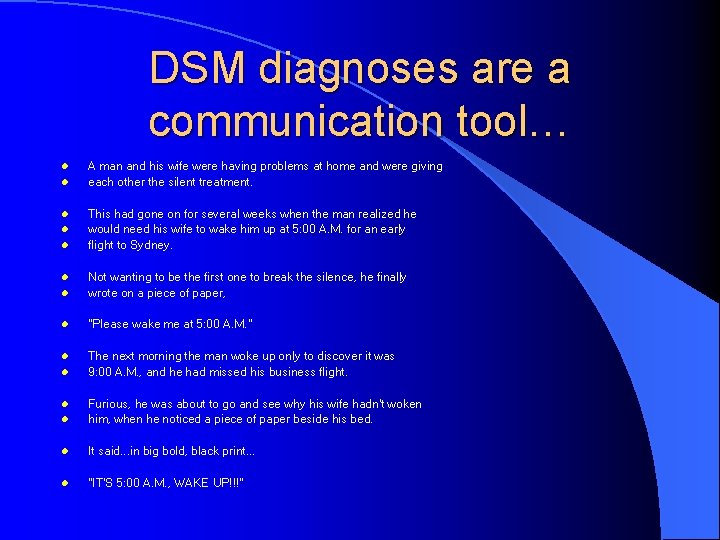 DSM diagnoses are a communication tool…

- A man and his wife were having problems at home and were giving
- each other the silent treatment.

- This had gone on for several weeks when the man realized he
- would need his wife to wake him up at 5:00 A.M. for an early
- flight to Sydney.

- Not wanting to be the first one to break the silence, he finally
- wrote on a piece of paper,

- "Please wake me at 5:00 A.M."

- The next morning the man woke up only to discover it was
- 9:00 A.M., and he had missed his business flight.

- Furious, he was about to go and see why his wife hadn't woken
- him, when he noticed a piece of paper beside his bed.

- It said...in big bold, black print...

- "IT'S 5:00 A.M., WAKE UP!!!"